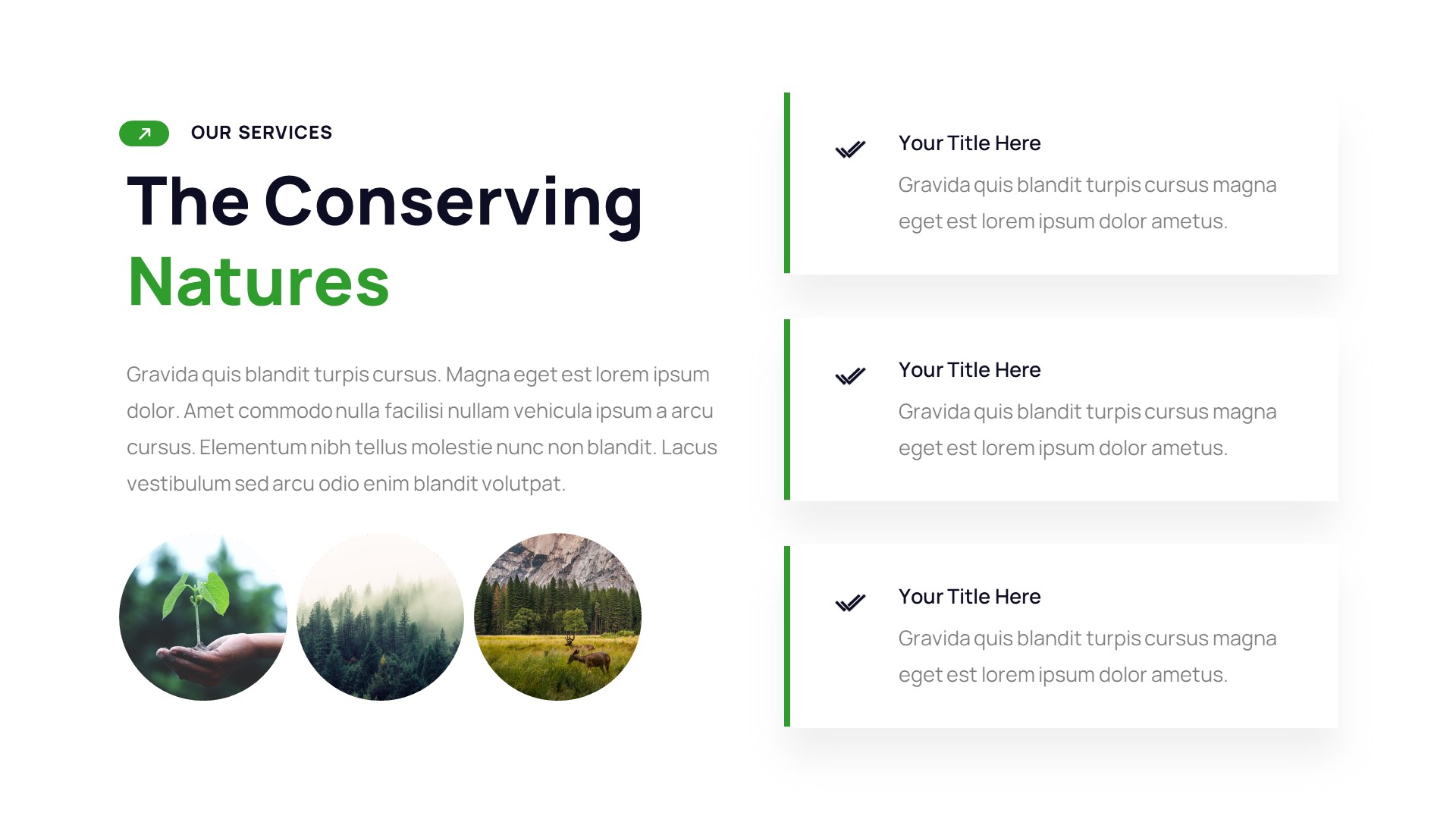 OUR SERVICES

The Conserving Natures

Gravida quis blandit turpis cursus. Magna eget est lorem ipsum dolor. Amet commodo nulla facilisi nullam vehicula ipsum a arcu cursus. Elementum nibh tellus molestie nunc non blandit. Lacus vestibulum sed arcu odio enim blandit volutpat.

Your Title Here

Gravida quis blandit turpis cursus magna eget est lorem ipsum dolor ametus.

Your Title Here

Gravida quis blandit turpis cursus magna eget est lorem ipsum dolor ametus.

Your Title Here

Gravida quis blandit turpis cursus magna eget est lorem ipsum dolor ametus.